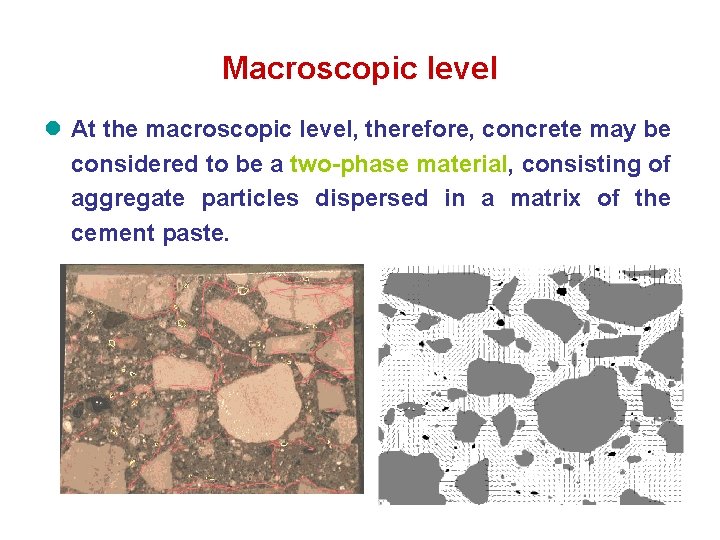 Macroscopic level

At the macroscopic level, therefore, concrete may be considered to be a two-phase material, consisting of aggregate particles dispersed in a matrix of the cement paste.